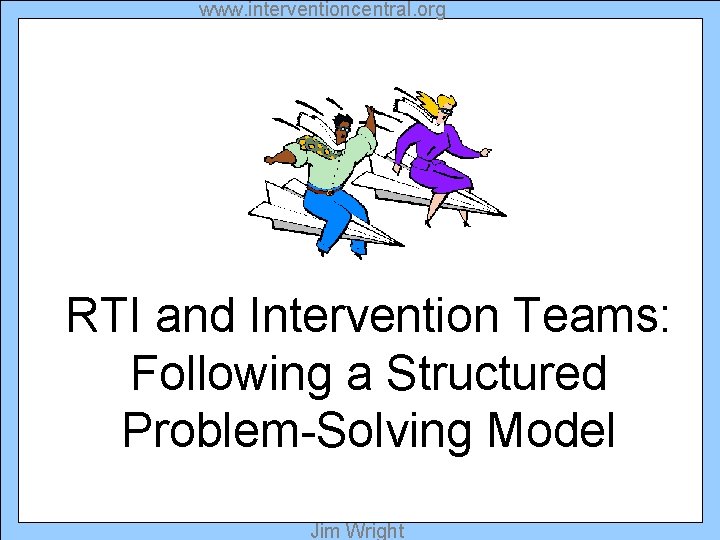 www.interventioncentral.org

RTI and Intervention Teams: Following a Structured Problem-Solving Model

Jim Wright